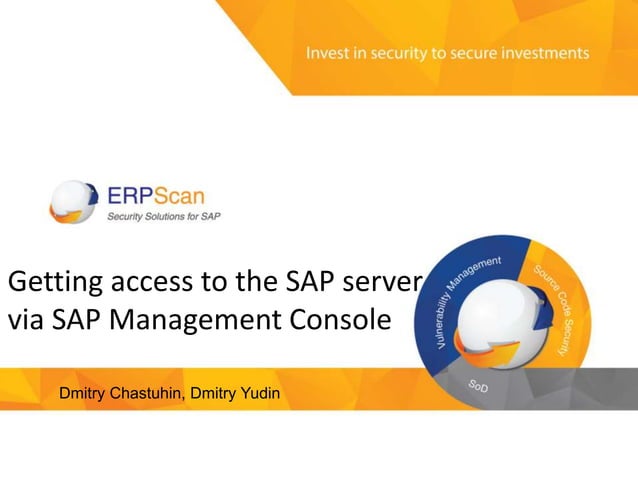 Invest in security to secure investments

ERPScan
Security Solutions for SAP

Getting access to the SAP server via SAP Management Console

Vulnerability Management
Source Code Security
SoD

Dmitry Chastuhin, Dmitry Yudin